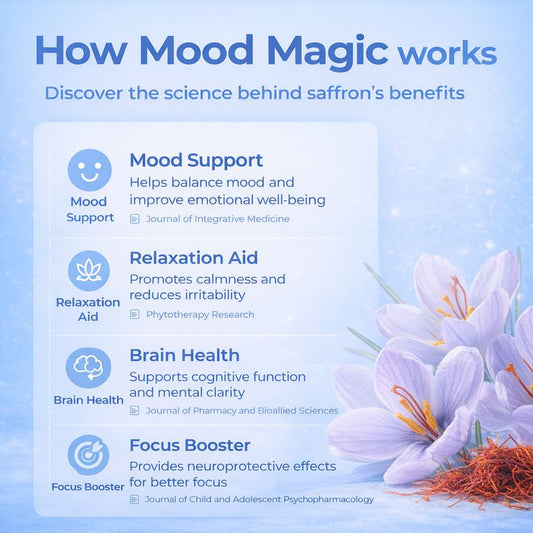 How Mood Magic works

Discover the science behind saffron's benefits

Mood Support

Mood Support

Helps balance mood and improve emotional well-being

Journal of Integrative Medicine

Relaxation Aid

Relaxation Aid

Promotes calmness and reduces irritability

Phytotherapy Research

Brain Health

Brain Health

Supports cognitive function and mental clarity

Journal of Pharmacy and Bioallied Sciences

Focus Booster

Focus Booster

Provides neuroprotective effects for better focus

Journal of Child and Adolescent Psychopharmacology